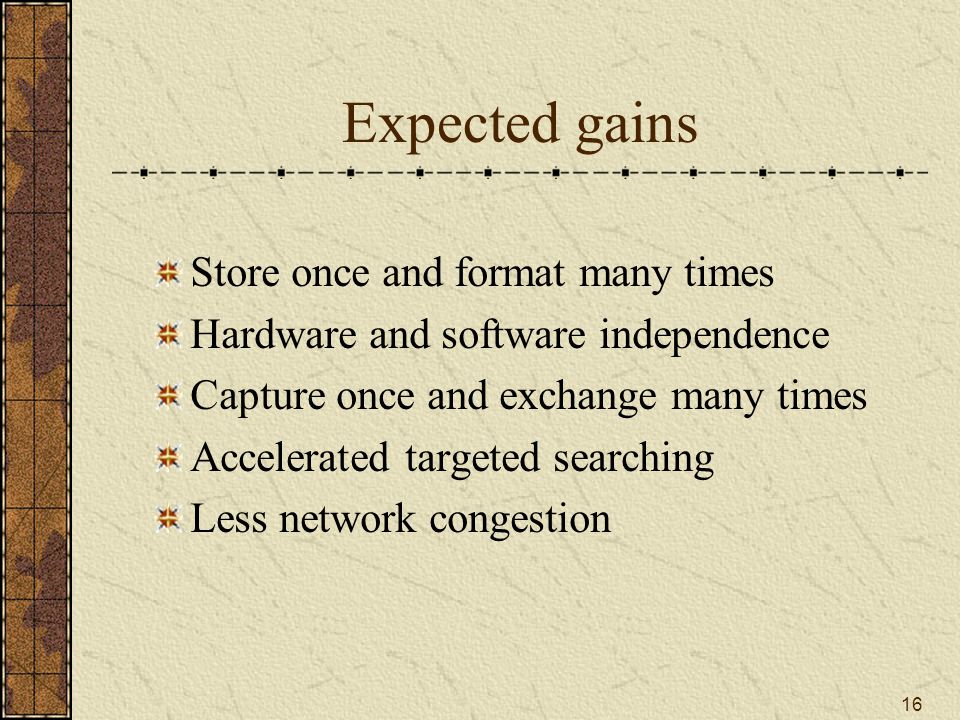 Expected gains

Store once and format many times
Hardware and software independence
Capture once and exchange many times
Accelerated targeted searching
Less network congestion

16